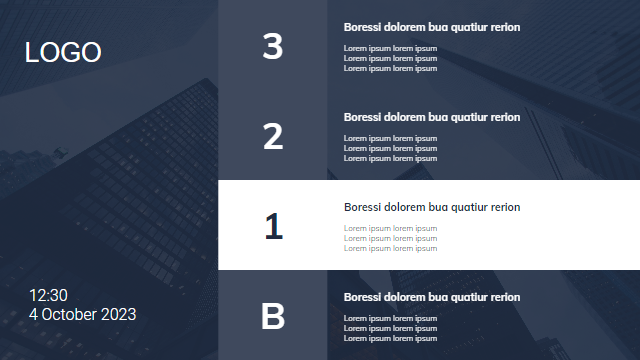 LOGO

12:30
4 October 2023

3

Boressi dolorem bua quatiur rerion

Lorem ipsum lorem ipsum
Lorem ipsum lorem ipsum
Lorem ipsum lorem ipsum

2

Boressi dolorem bua quatiur rerion

Lorem ipsum lorem ipsum
Lorem ipsum lorem ipsum
Lorem ipsum lorem ipsum

1

Boressi dolorem bua quatiur rerion

Lorem ipsum lorem ipsum
Lorem ipsum lorem ipsum
Lorem ipsum lorem ipsum

B

Boressi dolorem bua quatiur rerion

Lorem ipsum lorem ipsum
Lorem ipsum lorem ipsum
Lorem ipsum lorem ipsum